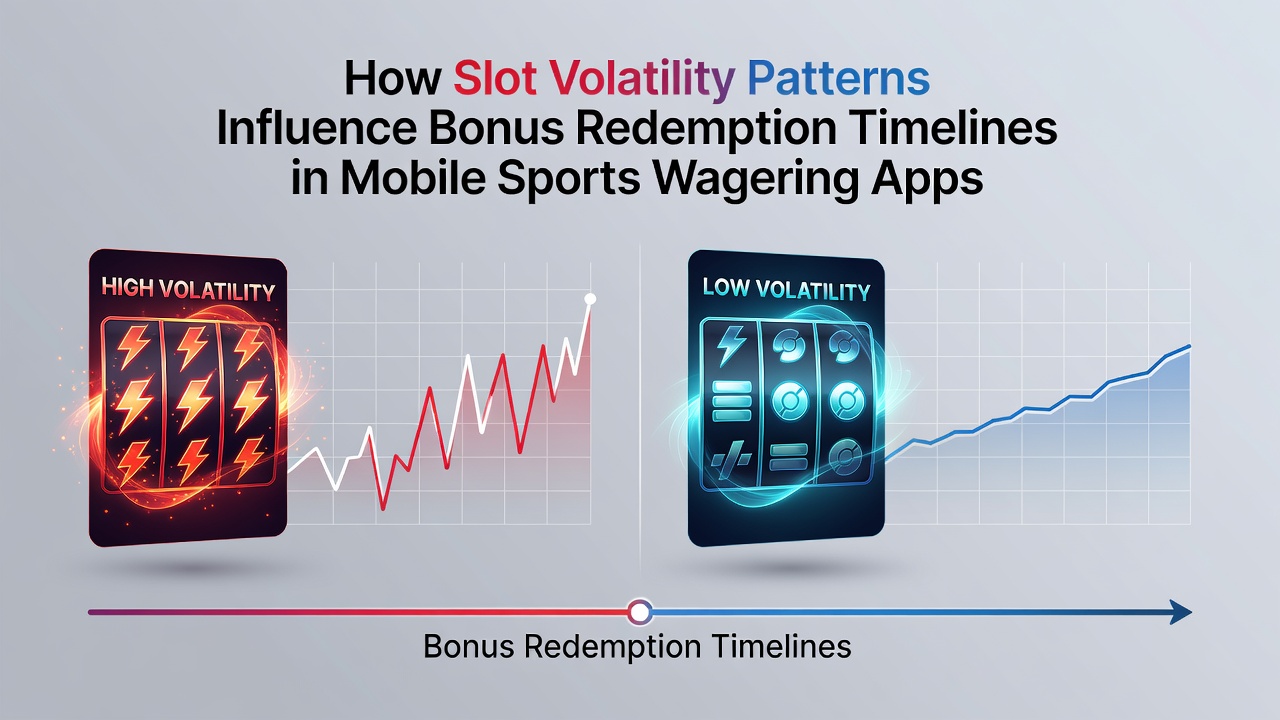 How Slot Volatility Patterns
Influence Bonus Redemption Timelines
in Mobile Sports Wagering Apps

HIGH VOLATILITY

LOW VOLATILITY

Bonus Redemption Timelines